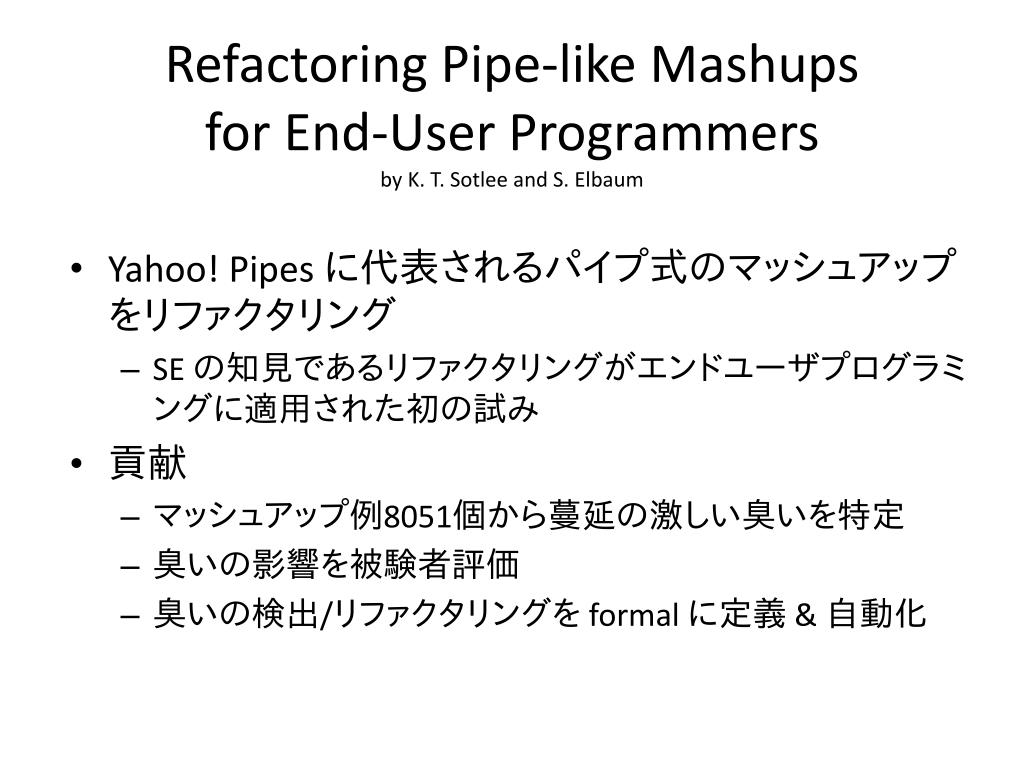 Refactoring Pipe-like Mashups for End-User Programmers
by K. T. Sotlee and S. Elbaum

• Yahoo! Pipes に代表されるパイプ式のマッシュアップをリファクタリング
– SE の知見であるリファクタリングがエンドユーザプログラミングに適用された初の試み
• 貢献
– マッシュアップ例8051個から蔓延の激しい臭いを特定
– 臭いの影響を被験者評価
– 臭いの検出/リファクタリングを formal に定義 & 自動化